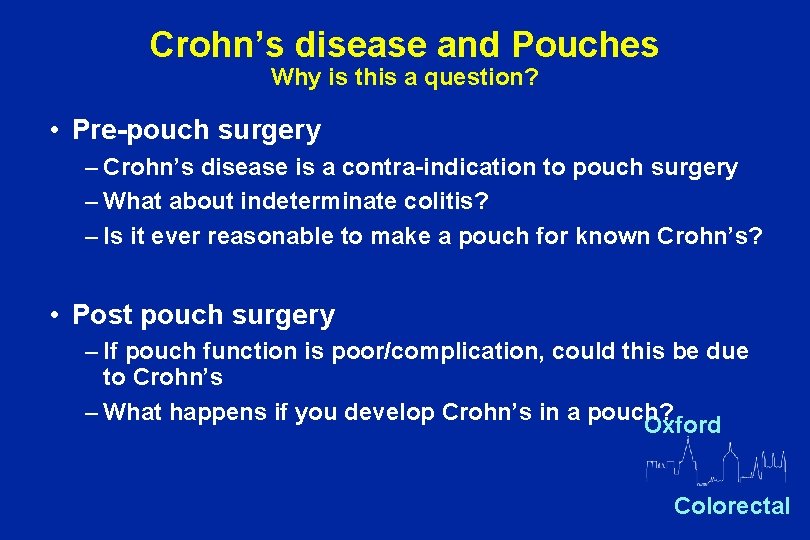 Crohn's disease and Pouches
Why is this a question?

• Pre-pouch surgery
– Crohn's disease is a contra-indication to pouch surgery
– What about indeterminate colitis?
– Is it ever reasonable to make a pouch for known Crohn's?

• Post pouch surgery
– If pouch function is poor/complication, could this be due to Crohn's
– What happens if you develop Crohn's in a pouch?

Oxford
Colorectal